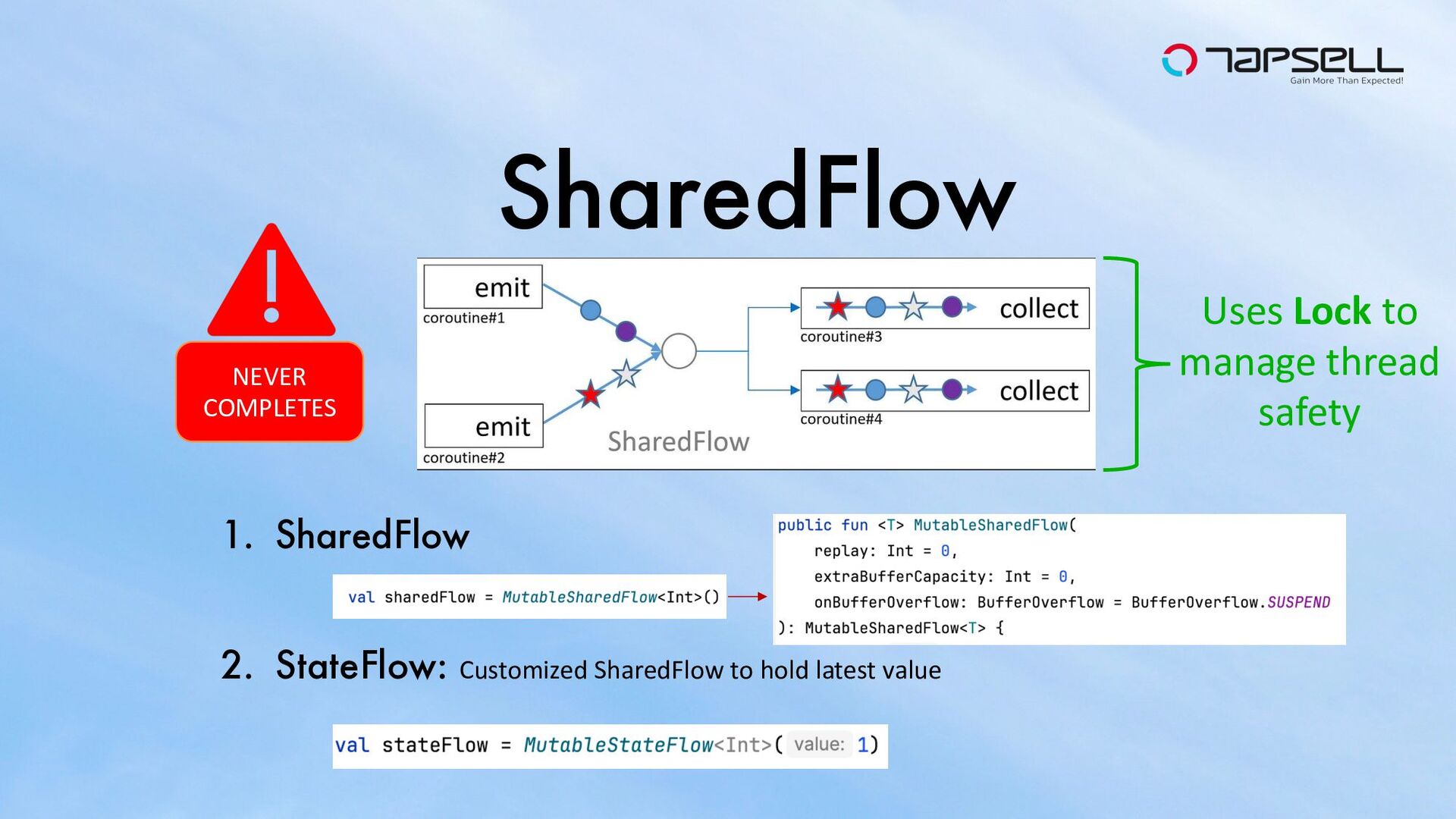 TAPSELL
Gain More Than Expected!

SharedFlow

NEVER COMPLETES

emit
coroutine#1

emit
coroutine#2

SharedFlow

collect
coroutine#3

collect
coroutine#4

Uses Lock to manage thread safety

1. SharedFlow

val sharedFlow = MutableSharedFlow<Int>()

public fun <T> MutableSharedFlow(
    replay: Int = 0,
    extraBufferCapacity: Int = 0,
    onBufferOverflow: BufferOverflow = BufferOverflow.SUSPEND
): MutableSharedFlow<T> {

2. StateFlow: Customized SharedFlow to hold latest value

val stateFlow = MutableStateFlow<Int>( value: 1)